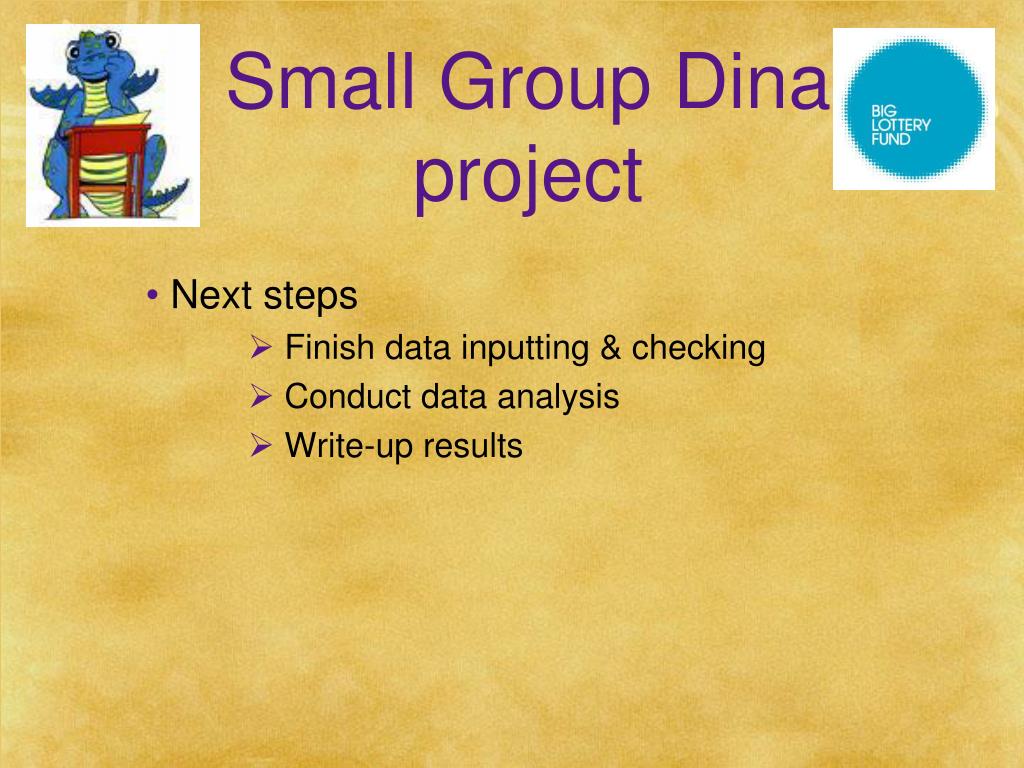 Small Group Dina project

BIG LOTTERY FUND

• Next steps
 ➢ Finish data inputting & checking
 ➢ Conduct data analysis
 ➢ Write-up results